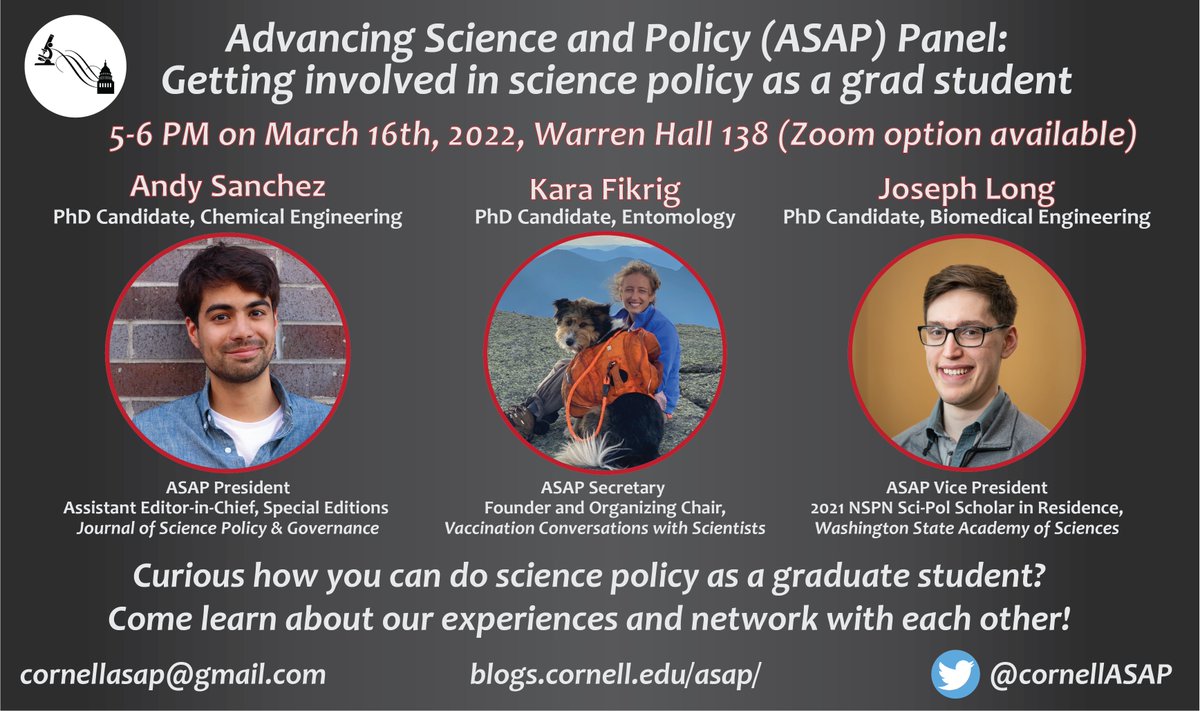 Advancing Science and Policy (ASAP) Panel:
Getting involved in science policy as a grad student

5-6 PM on March 16th, 2022, Warren Hall 138 (Zoom option available)

Andy Sanchez
PhD Candidate, Chemical Engineering

ASAP President
Assistant Editor-in-Chief, Special Editions
Journal of Science Policy & Governance

Kara Fikrig
PhD Candidate, Entomology

ASAP Secretary
Founder and Organizing Chair,
Vaccination Conversations with Scientists

Joseph Long
PhD Candidate, Biomedical Engineering

ASAP Vice President
2021 NSPN Sci-Pol Scholar in Residence,
Washington State Academy of Sciences

Curious how you can do science policy as a graduate student?
Come learn about our experiences and network with each other!

cornellasap@gmail.com blogs.cornell.edu/asap/ @cornellASAP